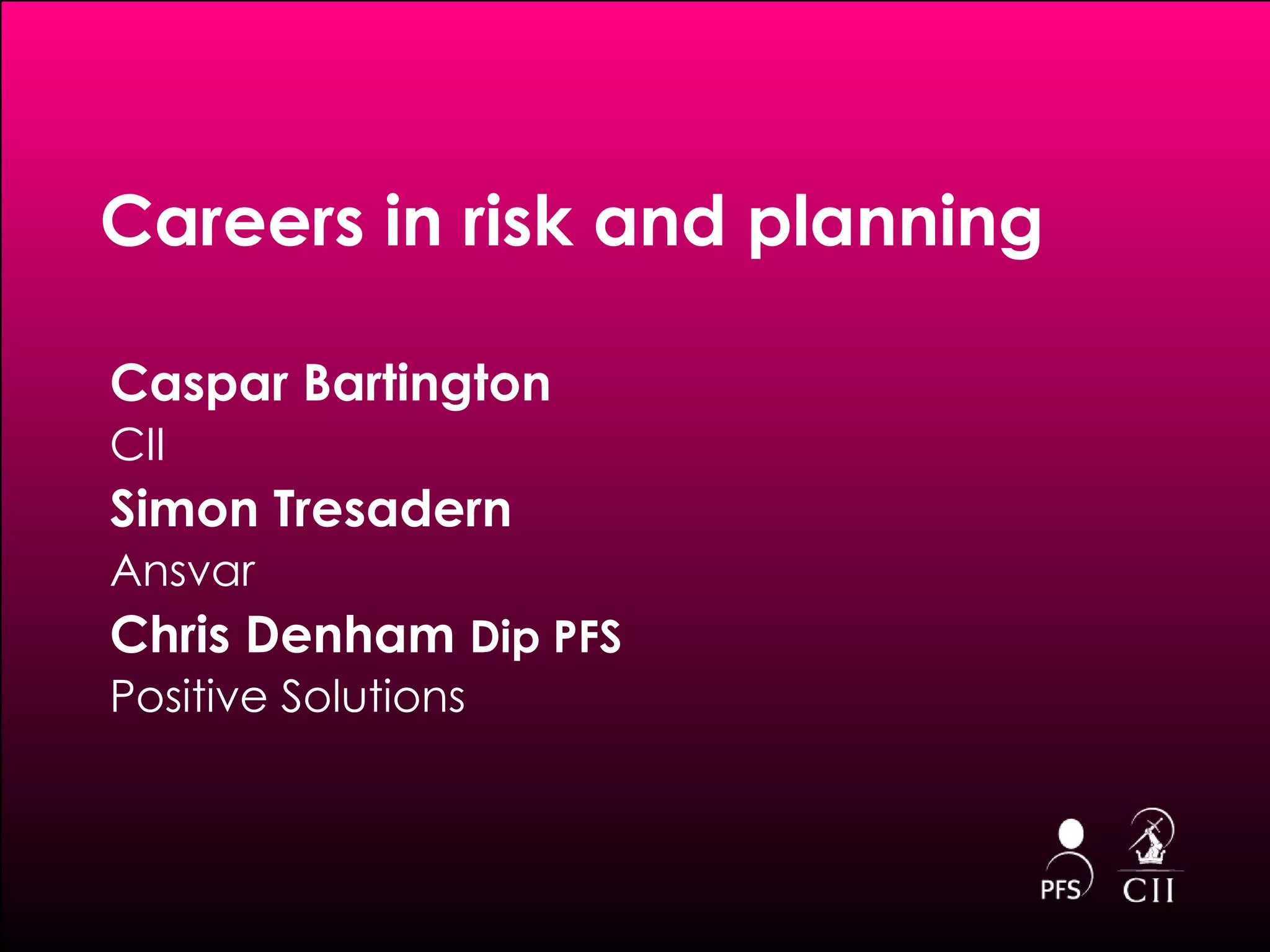 Careers in risk and planning

Caspar Bartington
CII
Simon Tresadern
Ansvar
Chris Denham Dip PFS
Positive Solutions

PFS
CII